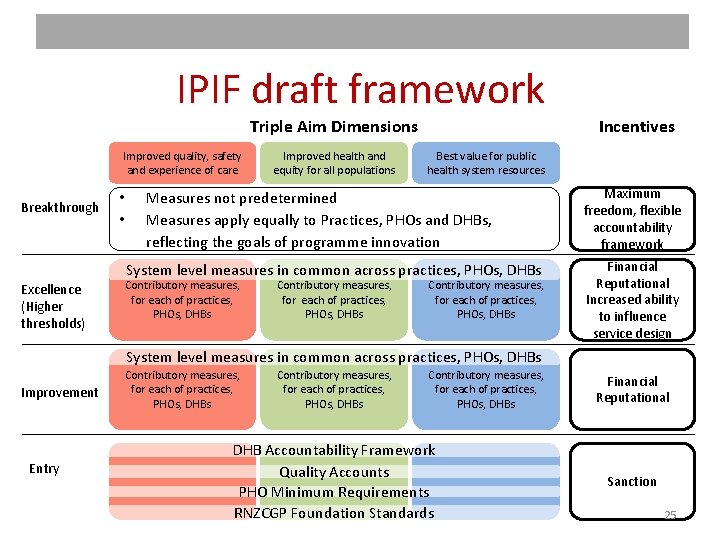 IPIF draft framework

Triple Aim Dimensions

Incentives

Improved quality, safety and experience of care

Improved health and equity for all populations

Best value for public health system resources

Breakthrough

• Measures not predetermined
• Measures apply equally to Practices, PHOs and DHBs, reflecting the goals of programme innovation

Maximum freedom, flexible accountability framework

Excellence (Higher thresholds)

System level measures in common across practices, PHOs, DHBs

Contributory measures, for each of practices, PHOs, DHBs

Contributory measures, for each of practices, PHOs, DHBs

Contributory measures, for each of practices, PHOs, DHBs

Financial
Reputational
Increased ability to influence service design

Improvement

System level measures in common across practices, PHOs, DHBs

Contributory measures, for each of practices, PHOs, DHBs

Contributory measures, for each of practices, PHOs, DHBs

Contributory measures, for each of practices, PHOs, DHBs

Financial
Reputational

Entry

DHB Accountability Framework
Quality Accounts
PHO Minimum Requirements
RNZCGP Foundation Standards

Sanction

25